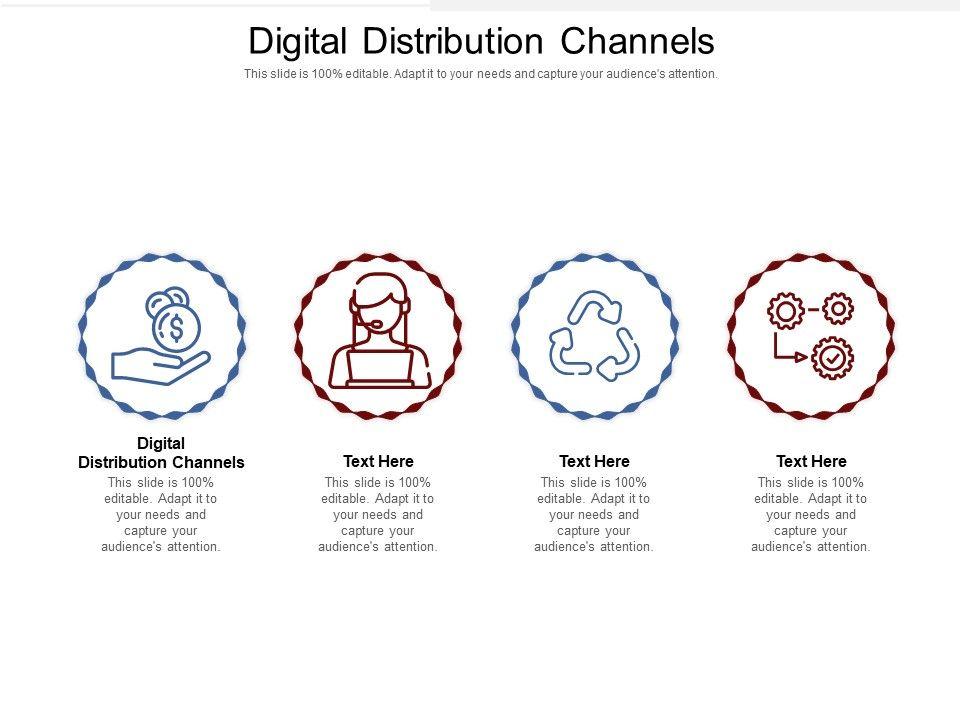 Digital Distribution Channels

This slide is 100% editable. Adapt it to your needs and capture your audience's attention.

Digital Distribution Channels

This slide is 100% editable. Adapt it to your needs and capture your audience's attention.

Text Here

This slide is 100% editable. Adapt it to your needs and capture your audience's attention.

Text Here

This slide is 100% editable. Adapt it to your needs and capture your audience's attention.

Text Here

This slide is 100% editable. Adapt it to your needs and capture your audience's attention.